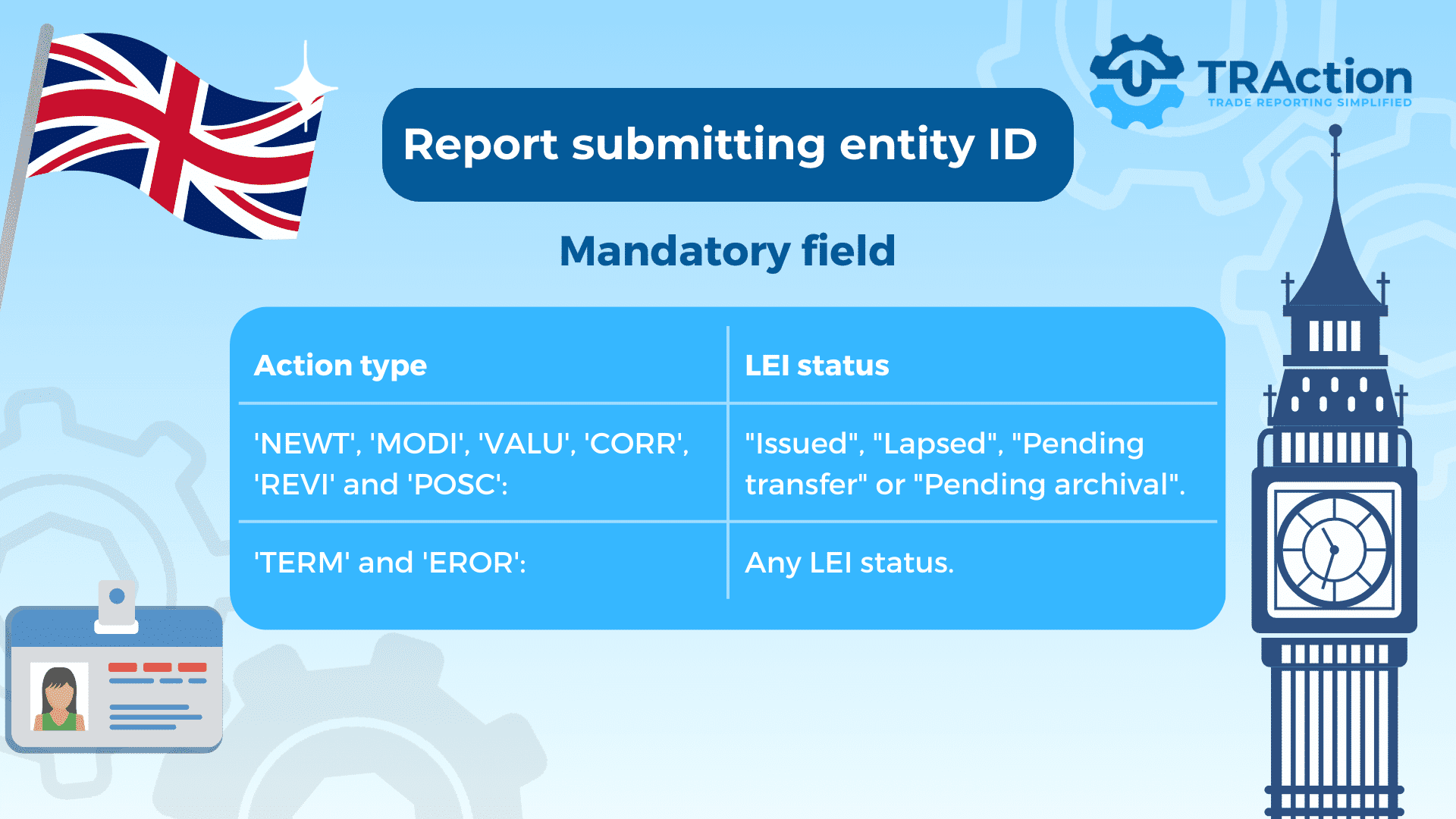 TRAction
TRADE REPORTING SIMPLIFIED

Report submitting entity ID

Mandatory field

| Action type | LEI status |
|---|---|
| 'NEWT', 'MODI', 'VALU', 'CORR', 'REVI' and 'POSC': | "Issued", "Lapsed", "Pending transfer" or "Pending archival". |
| 'TERM' and 'EROR': | Any LEI status. |